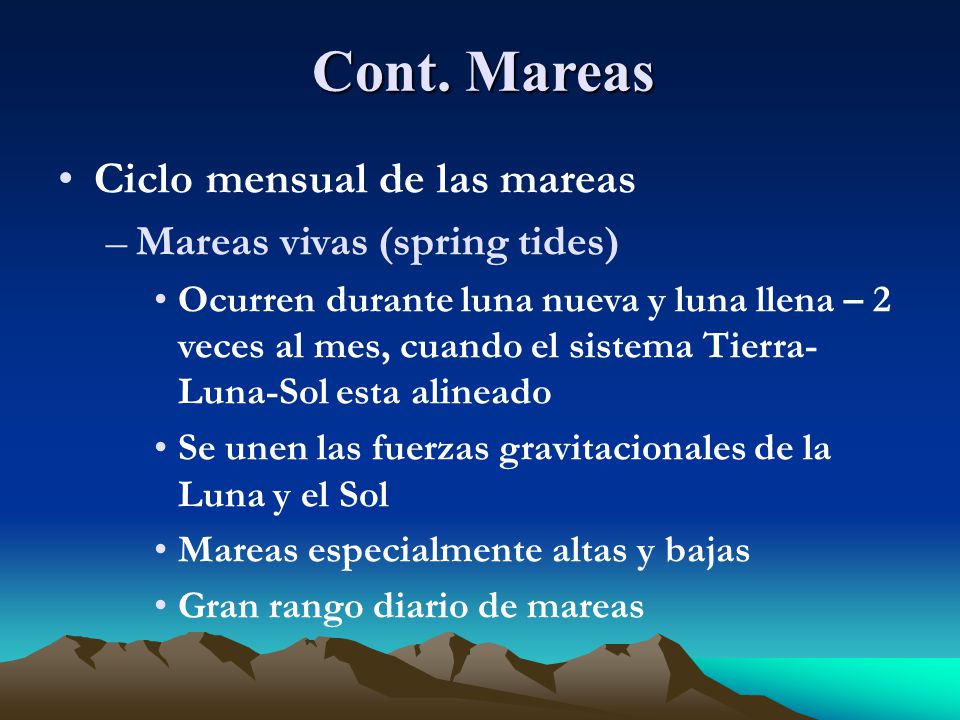 Cont. Mareas

• Ciclo mensual de las mareas

– Mareas vivas (spring tides)

• Ocurren durante luna nueva y luna llena – 2 veces al mes, cuando el sistema Tierra-Luna-Sol esta alineado

• Se unen las fuerzas gravitacionales de la Luna y el Sol

• Mareas especialmente altas y bajas

• Gran rango diario de mareas